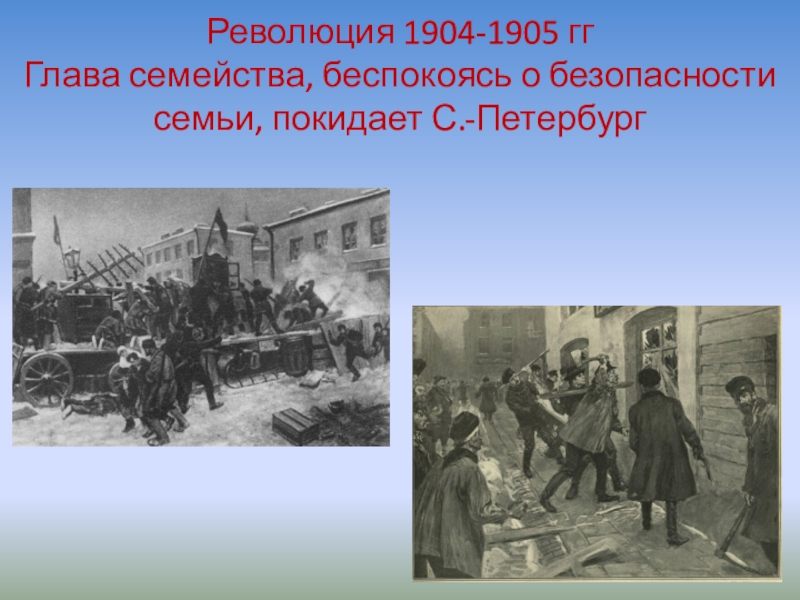 Революция 1904-1905 гг
Глава семейства, беспокоясь о безопасности семьи, покидает С.-Петербург